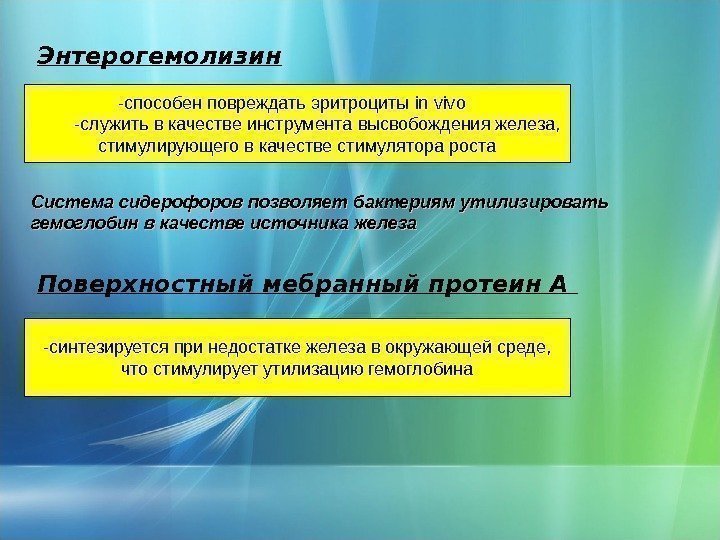 Энтерогемолизин

-способен повреждать эритроциты in vivo
-служить в качестве инструмента высвобождения железа, стимулирующего в качестве стимулятора роста

Система сидерофоров позволяет бактериям утилизировать гемоглобин в качестве источника железа

Поверхностный мебранный протеин А

-синтезируется при недостатке железа в окружающей среде, что стимулирует утилизацию гемоглобина